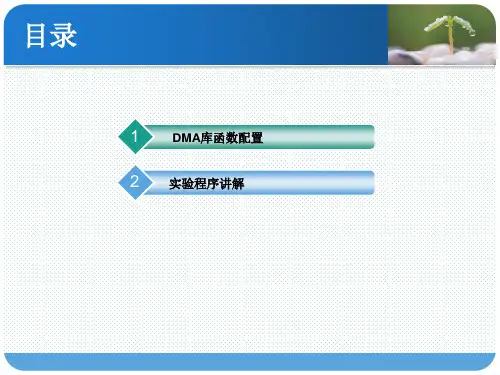 目录

1 DMA库函数配置

2 实验程序讲解